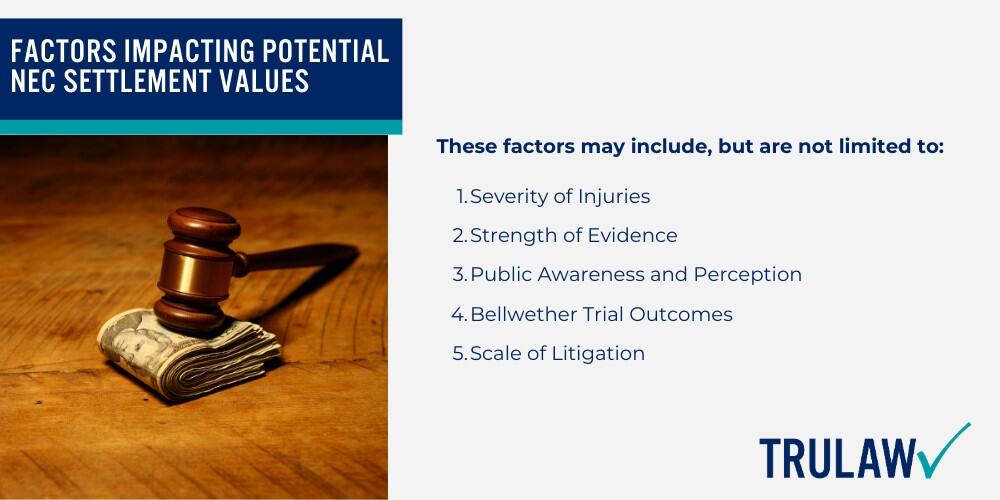 FACTORS IMPACTING POTENTIAL NEC SETTLEMENT VALUES

These factors may include, but are not limited to:

1. Severity of Injuries
2. Strength of Evidence
3. Public Awareness and Perception
4. Bellwether Trial Outcomes
5. Scale of Litigation

TRULAW